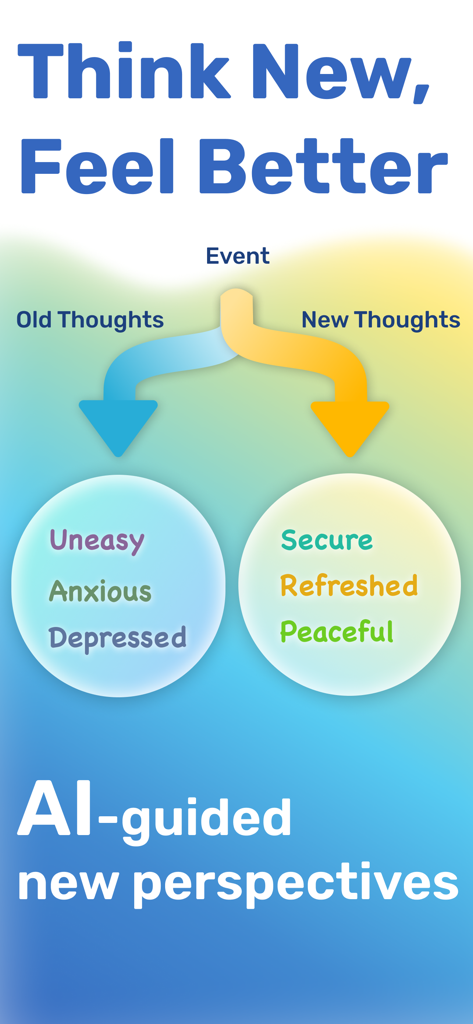 Think New, Feel Better

Event

Old Thoughts

New Thoughts

Uneasy
Anxious
Depressed

Secure
Refreshed
Peaceful

AI-guided new perspectives